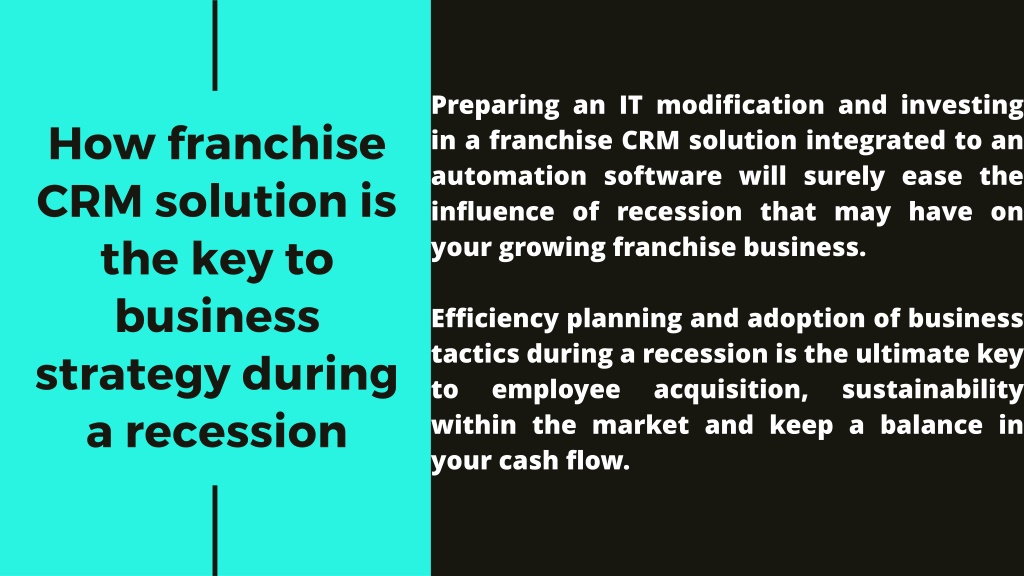 How franchise CRM solution is the key to business strategy during a recession

Preparing an IT modification and investing in a franchise CRM solution integrated to an automation software will surely ease the influence of recession that may have on your growing franchise business.

Efficiency planning and adoption of business tactics during a recession is the ultimate key to employee acquisition, sustainability within the market and keep a balance in your cash flow.